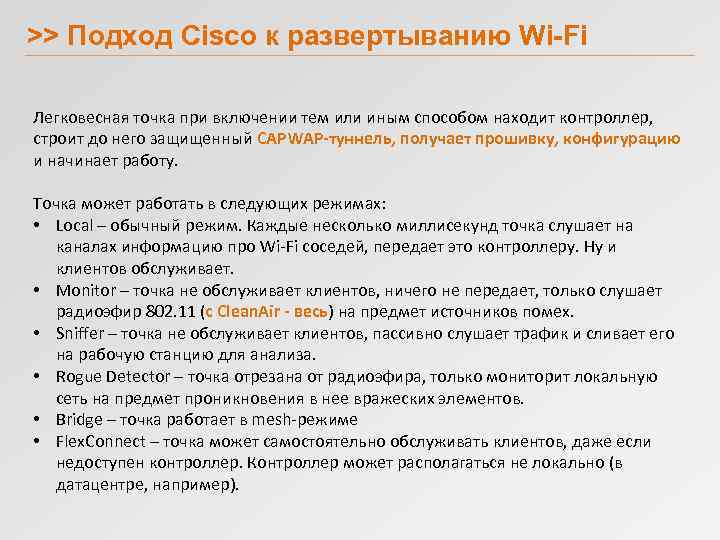 >> Подход Cisco к развертыванию Wi-Fi

Легковесная точка при включении тем или иным способом находит контроллер, строит до него защищенный CAPWAP-туннель, получает прошивку, конфигурацию и начинает работу.

Точка может работать в следующих режимах:
• Local – обычный режим. Каждые несколько миллисекунд точка слушает на каналах информацию про Wi-Fi соседей, передает это контроллеру. Ну и клиентов обслуживает.
• Monitor – точка не обслуживает клиентов, ничего не передает, только слушает радиоэфир 802.11 (с CleanAir - весь) на предмет источников помех.
• Sniffer – точка не обслуживает клиентов, пассивно слушает трафик и сливает его на рабочую станцию для анализа.
• Rogue Detector – точка отрезана от радиоэфира, только мониторит локальную сеть на предмет проникновения в нее вражеских элементов.
• Bridge – точка работает в mesh-режиме
• FlexConnect – точка может самостоятельно обслуживать клиентов, даже если недоступен контроллер. Контроллер может располагаться не локально (в датацентре, например).